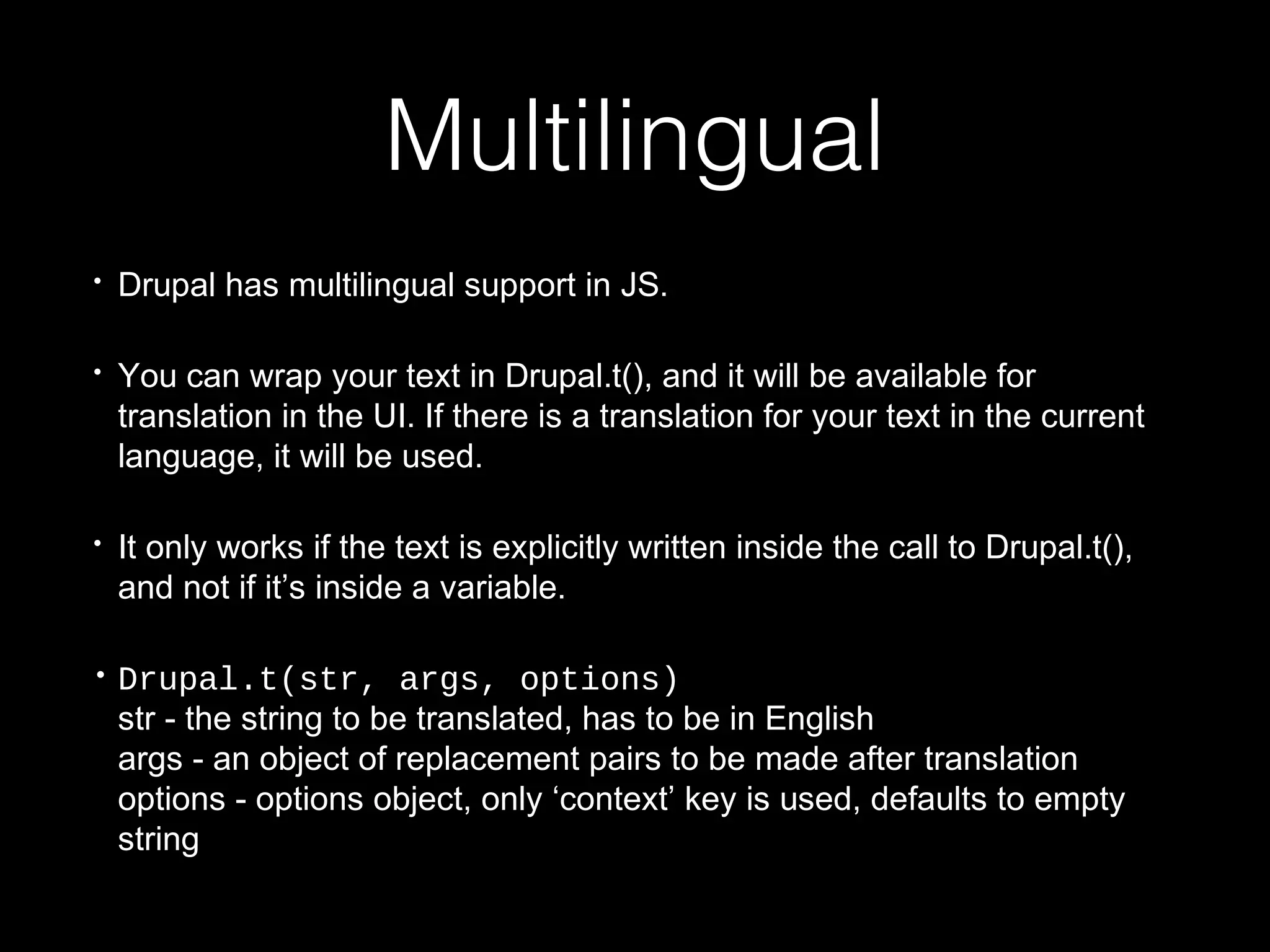 Multilingual

• Drupal has multilingual support in JS.

• You can wrap your text in Drupal.t(), and it will be available for translation in the UI. If there is a translation for your text in the current language, it will be used.

• It only works if the text is explicitly written inside the call to Drupal.t(), and not if it’s inside a variable.

• Drupal.t(str, args, options)
str - the string to be translated, has to be in English
args - an object of replacement pairs to be made after translation
options - options object, only ‘context’ key is used, defaults to empty string